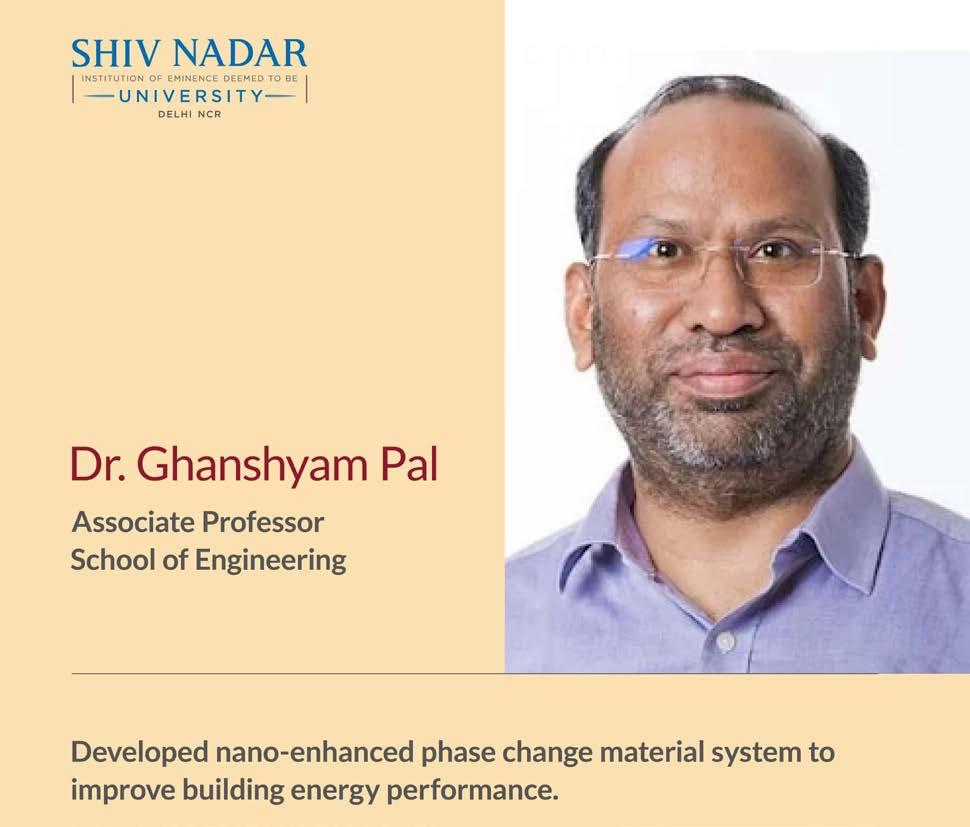 SHIV NADAR
INSTITUTION OF EMINENCE DEEMED TO BE
UNIVERSITY
DELHI NCR

Dr. Ghanshyam Pal
Associate Professor
School of Engineering

Developed nano-enhanced phase change material system to improve building energy performance.